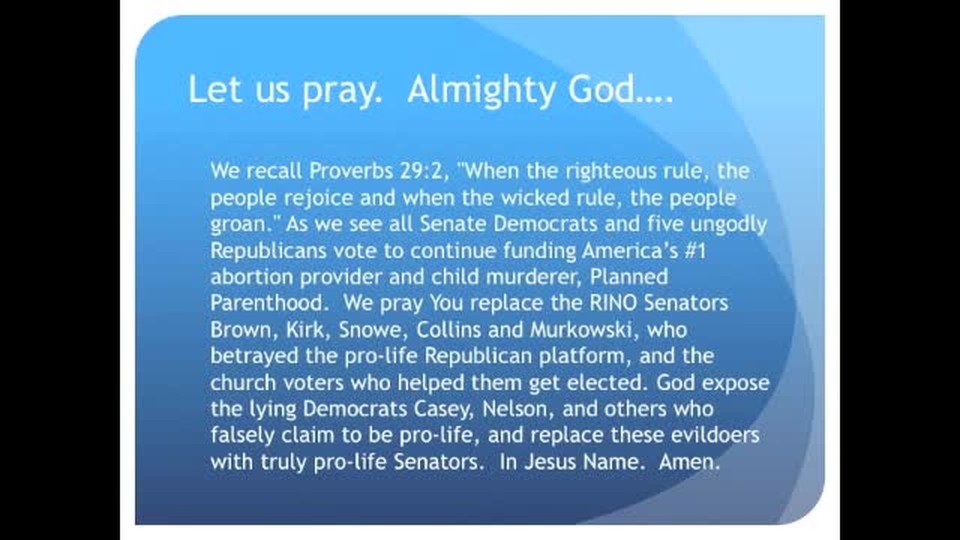 Let us pray. Almighty God....

We recall Proverbs 29:2, "When the righteous rule, the people rejoice and when the wicked rule, the people groan." As we see all Senate Democrats and five ungodly Republicans vote to continue funding America's #1 abortion provider and child murderer, Planned Parenthood. We pray You replace the RINO Senators Brown, Kirk, Snowe, Collins and Murkowski, who betrayed the pro-life Republican platform, and the church voters who helped them get elected. God expose the lying Democrats Casey, Nelson, and others who falsely claim to be pro-life, and replace these evildoers with truly pro-life Senators. In Jesus Name. Amen.